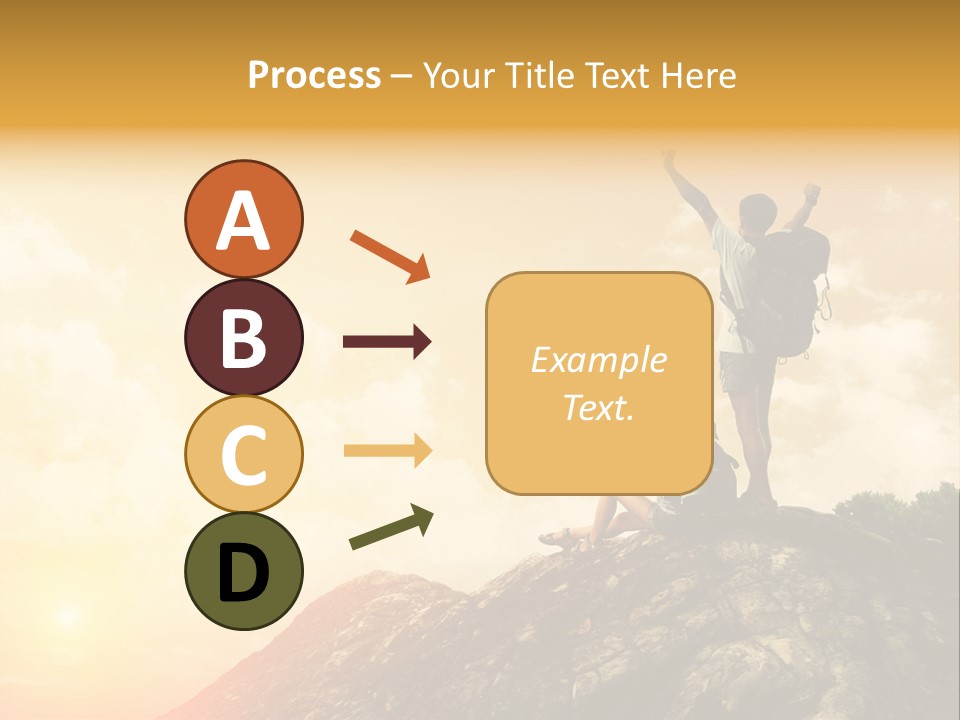 Process – Your Title Text Here

A

B

C

D

Example Text.